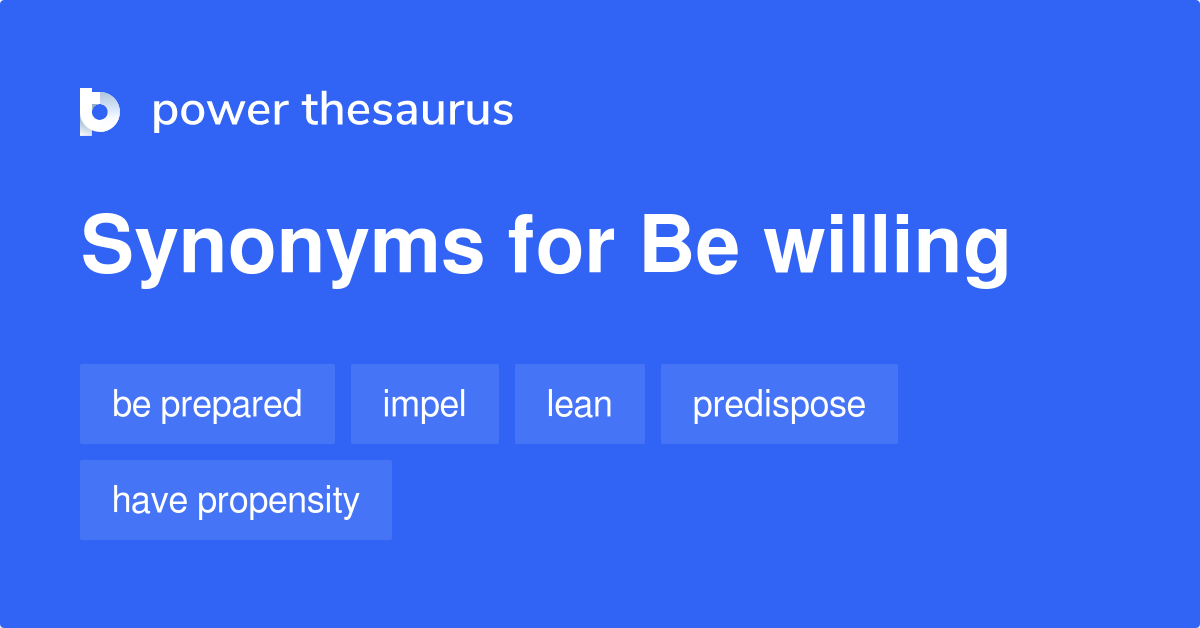 power thesaurus

Synonyms for Be willing

be prepared
impel
lean
predispose
have propensity